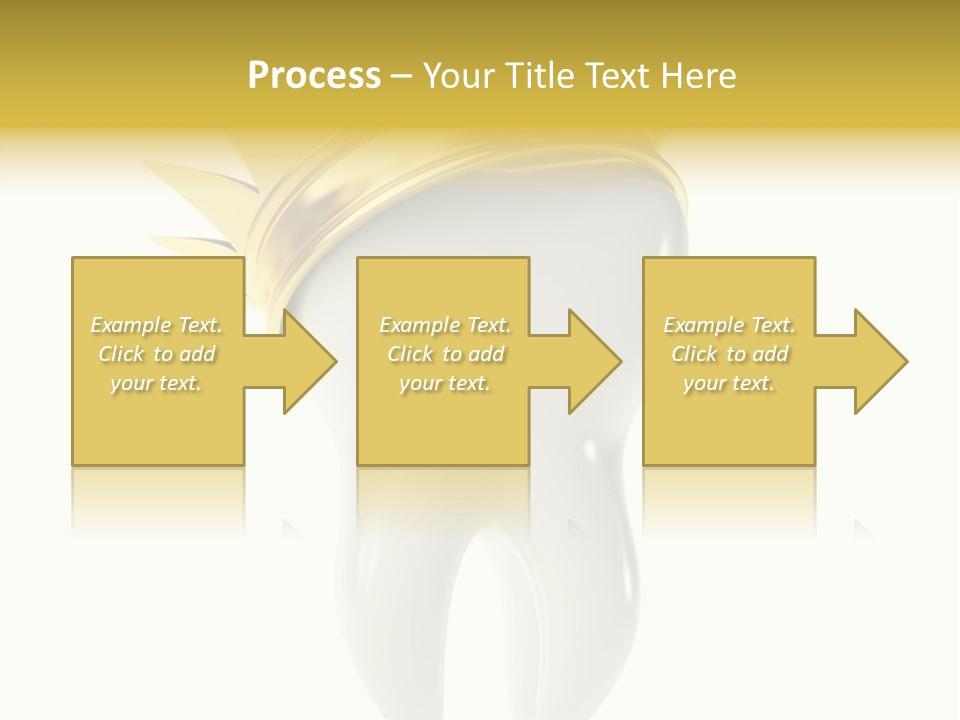 Process – Your Title Text Here

Example Text. Click to add your text.

Example Text. Click to add your text.

Example Text. Click to add your text.